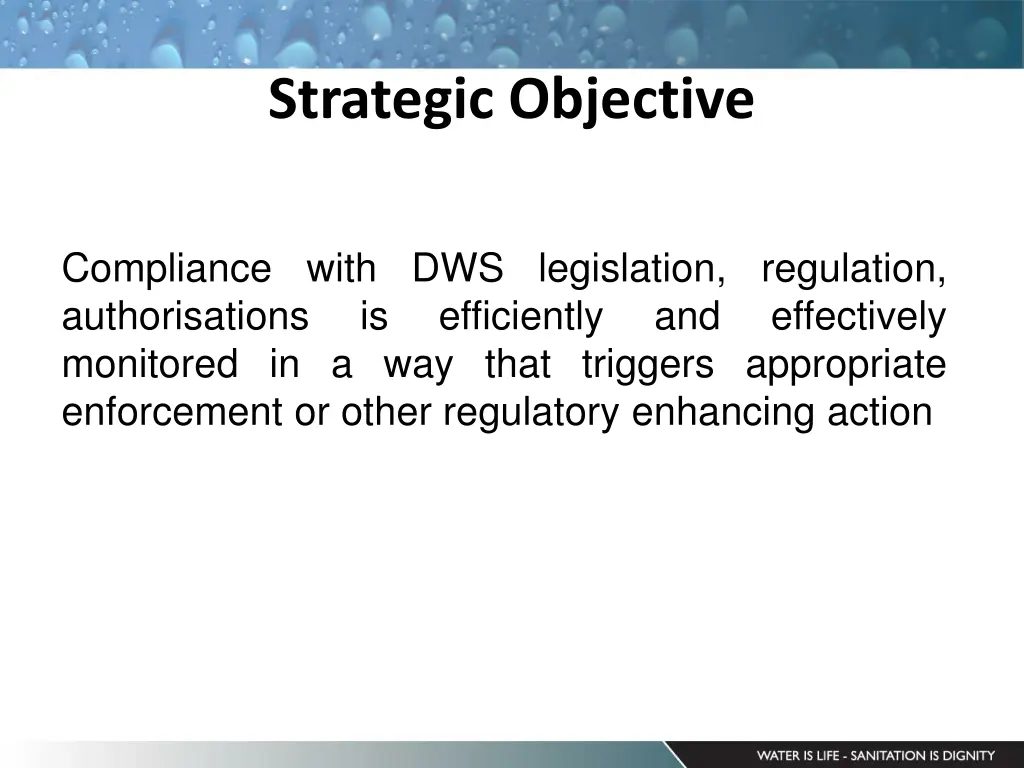 Strategic Objective

Compliance with DWS legislation, regulation, authorisations is efficiently and effectively monitored in a way that triggers appropriate enforcement or other regulatory enhancing action

WATER IS LIFE - SANITATION IS DIGNITY